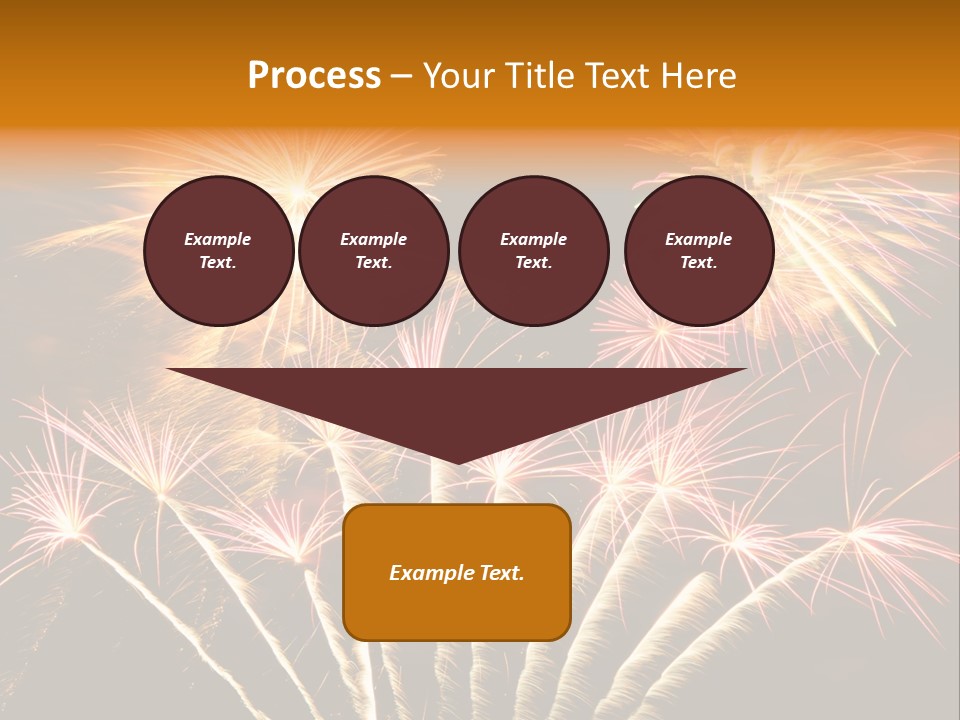 Process – Your Title Text Here

Example Text.

Example Text.

Example Text.

Example Text.

Example Text.